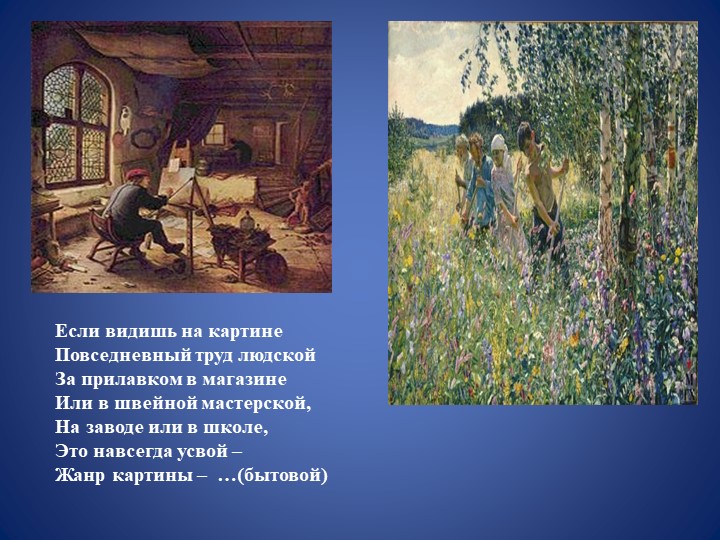 Если видишь на картине
Повседневный труд людской
За прилавком в магазине
Или в швейной мастерской,
На заводе или в школе,
Это навсегда усвой –
Жанр картины – …(бытовой)